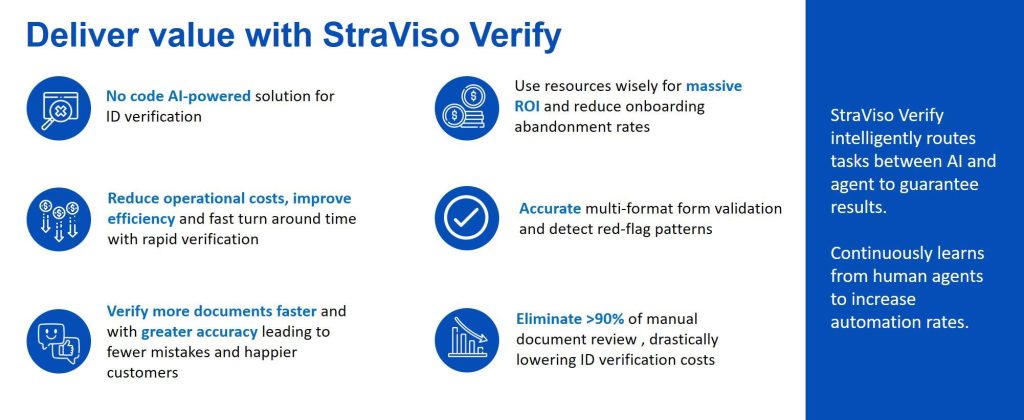 Deliver value with StraViso Verify

No code AI-powered solution for ID verification

Reduce operational costs, improve efficiency and fast turn around time with rapid verification

Verify more documents faster and with greater accuracy leading to fewer mistakes and happier customers

Use resources wisely for massive ROI and reduce onboarding abandonment rates

Accurate multi-format form validation and detect red-flag patterns

Eliminate >90% of manual document review , drastically lowering ID verification costs

StraViso Verify intelligently routes tasks between AI and agent to guarantee results.

Continuously learns from human agents to increase automation rates.